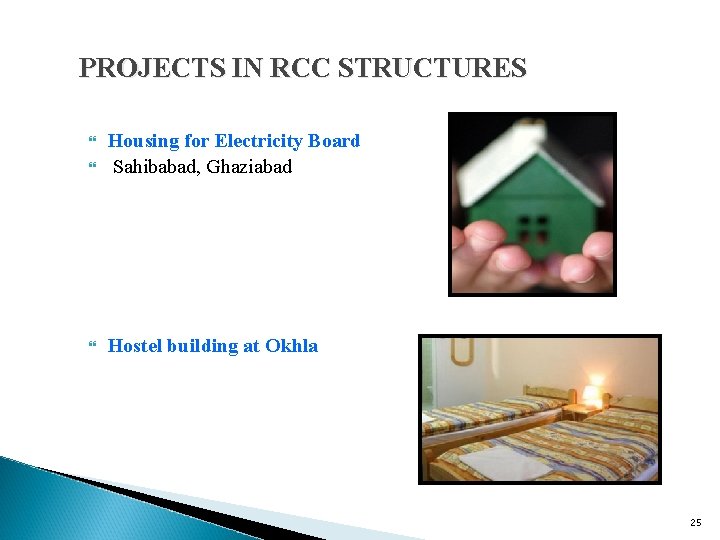 PROJECTS IN RCC STRUCTURES

Housing for Electricity Board

Sahibabad, Ghaziabad

Hostel building at Okhla

25